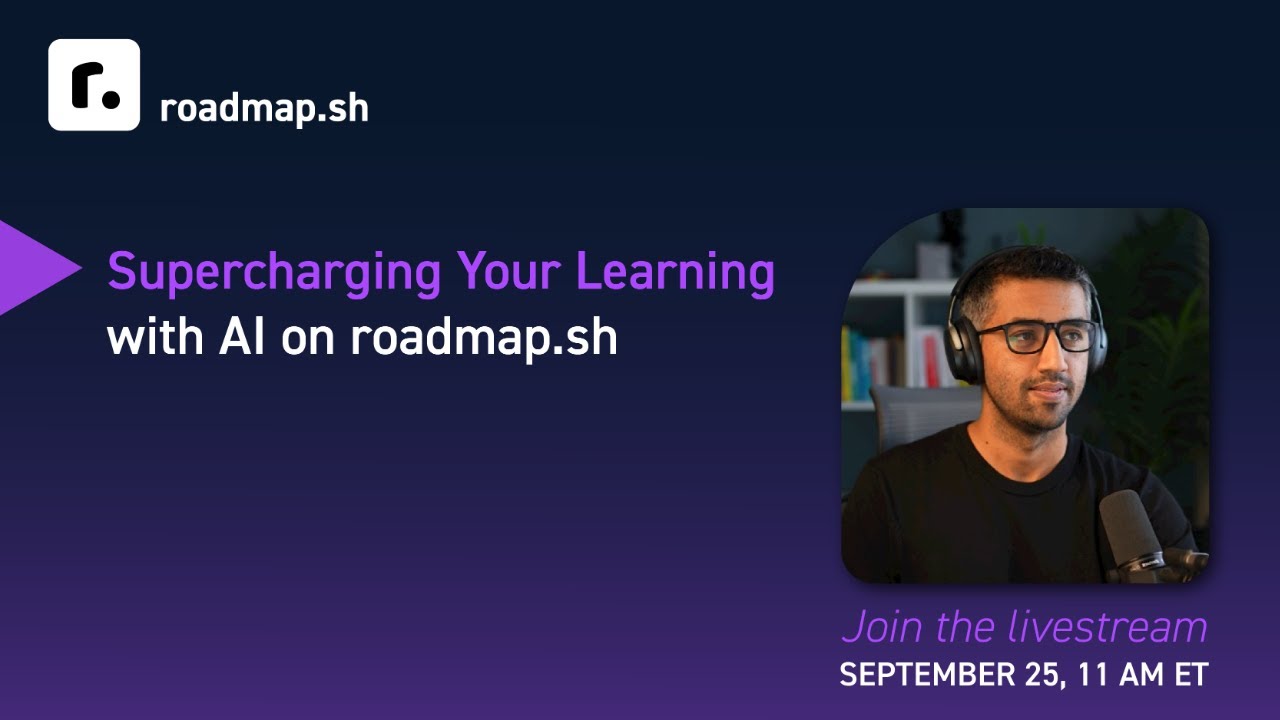 r.

roadmap.sh

Supercharging Your Learning
with AI on roadmap.sh

Join the livestream
SEPTEMBER 25, 11 AM ET